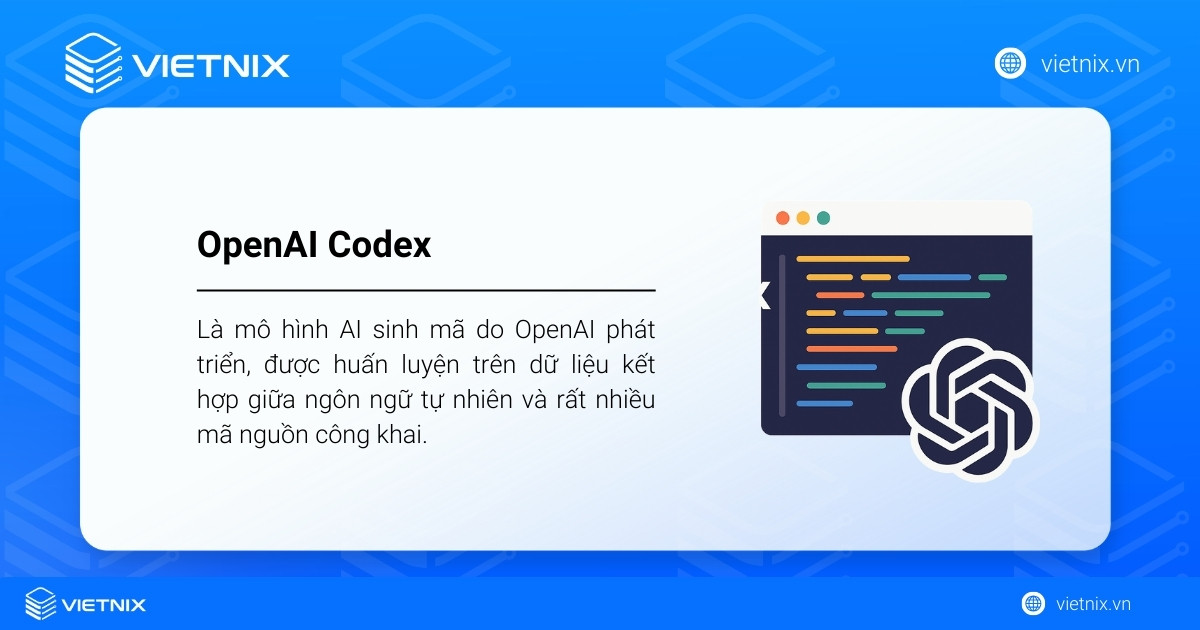 VIETNIX

vietnix.vn

OpenAI Codex

Là mô hình AI sinh mã do OpenAI phát triển, được huấn luyện trên dữ liệu kết hợp giữa ngôn ngữ tự nhiên và rất nhiều mã nguồn công khai.

VIETNIX

vietnix.vn